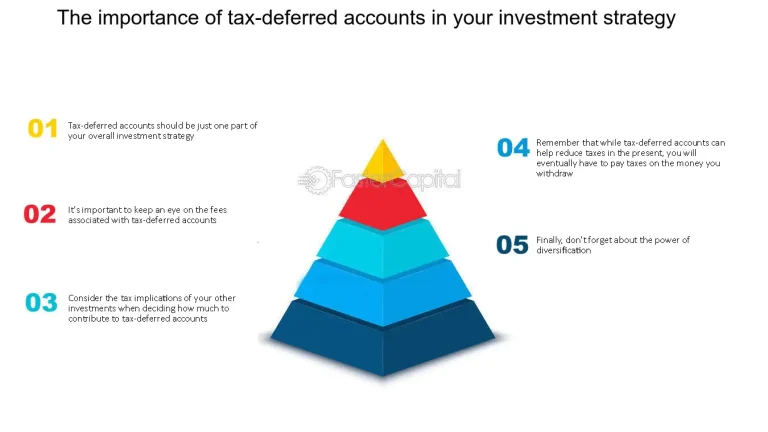 The importance of tax-deferred accounts in your investment strategy

01 Tax-deferred accounts should be just one part of your overall investment strategy

02 It's important to keep an eye on the fees associated with tax-deferred accounts

03 Consider the tax implications of your other investments when deciding how much to contribute to tax-deferred accounts

FasterCapital

04 Remember that while tax-deferred accounts can help reduce taxes in the present, you will eventually have to pay taxes on the money you withdraw

05 Finally, don't forget about the power of diversification